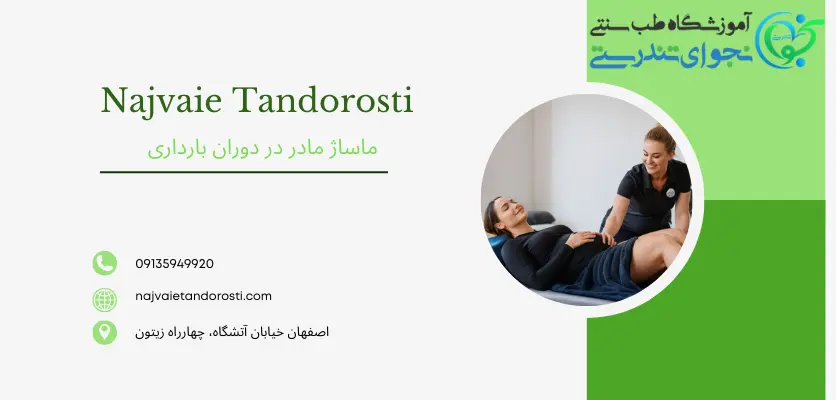 آموزشگاه طب سنتی
نجوای تندرستی

Najvaie Tandorosti

ماساژ مادر در دوران بارداری

09135949920

najvaietandorosti.com

اصفهان خیابان آتشگاه، چهارراه زیتون